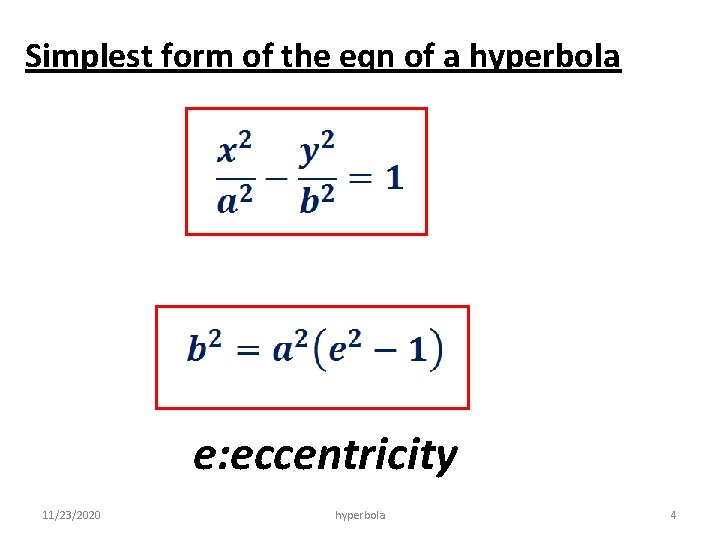 Simplest form of the eqn of a hyperbola

$\frac{x^2}{a^2} - \frac{y^2}{b^2} = 1$

$b^2 = a^2(e^2 - 1)$

e:eccentricity

11/23/2020 hyperbola 4